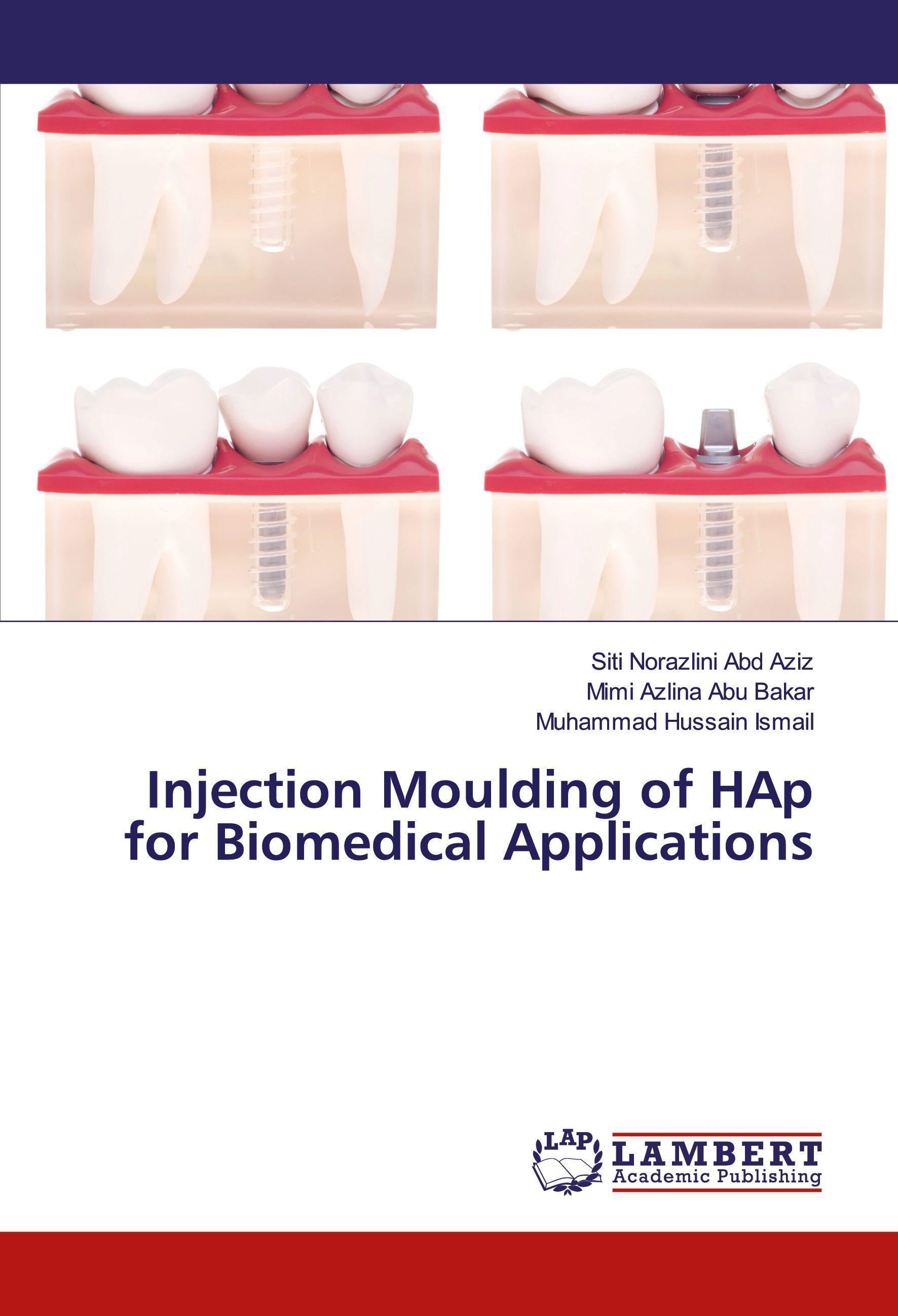 Siti Norazlini Abd Aziz
Mimi Azlina Abu Bakar
Muhammad Hussain Ismail

Injection Moulding of HAp for Biomedical Applications

LAP LAMBERT Academic Publishing